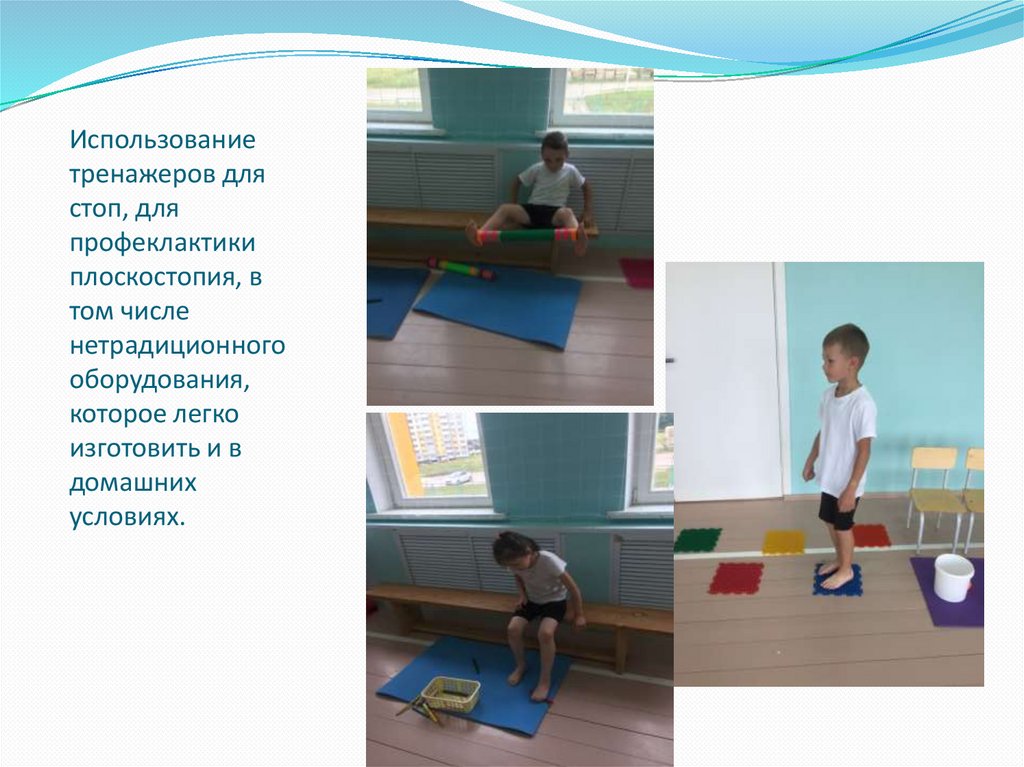 Использование тренажеров для стоп, для профеклактики плоскостопия, в том числе нетрадиционного оборудования, которое легко изготовить и в домашних условиях.